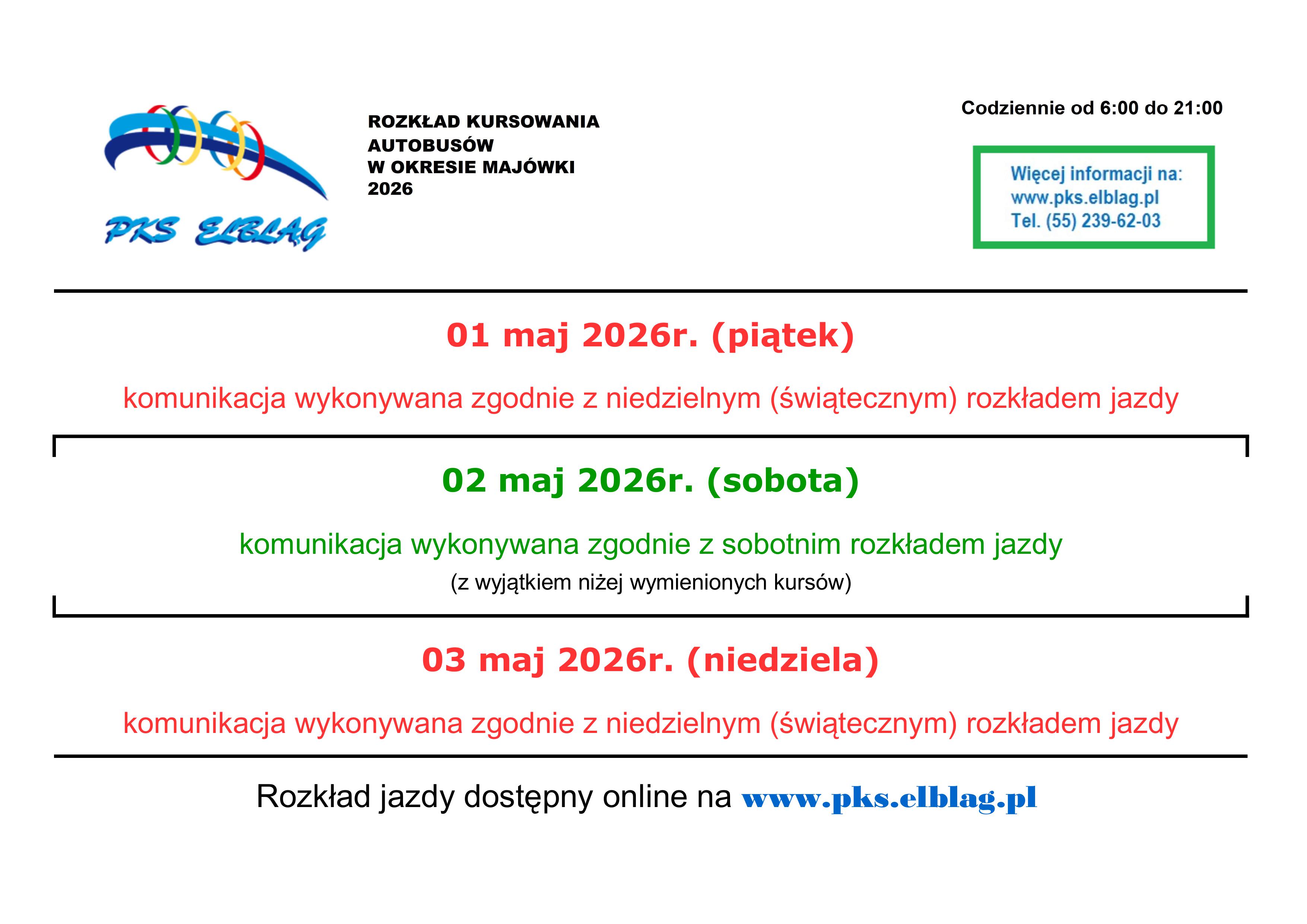 PKS ELBLĄG

ROZKŁAD KURSOWANIA AUTOBUSÓW W OKRESIE MAJÓWKI 2026

Codziennie od 6:00 do 21:00

Więcej informacji na:
www.pks.elblag.pl
Tel. (55) 239-62-03

01 maj 2026r. (piątek)

komunikacja wykonywana zgodnie z niedzielnym (świątecznym) rozkładem jazdy

02 maj 2026r. (sobota)

komunikacja wykonywana zgodnie z sobotnim rozkładem jazdy

(z wyjątkiem niżej wymienionych kursów)

03 maj 2026r. (niedziela)

komunikacja wykonywana zgodnie z niedzielnym (świątecznym) rozkładem jazdy

Rozkład jazdy dostępny online na www.pks.elblag.pl